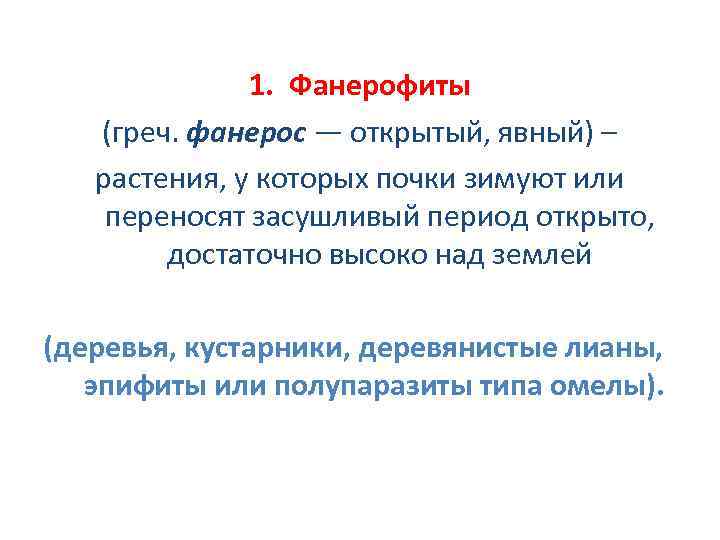 1. Фанерофиты

(греч. фанерос — открытый, явный) – растения, у которых почки зимуют или переносят засушливый период открыто, достаточно высоко над землей

(деревья, кустарники, деревянистые лианы, эпифиты или полупаразиты типа омелы).